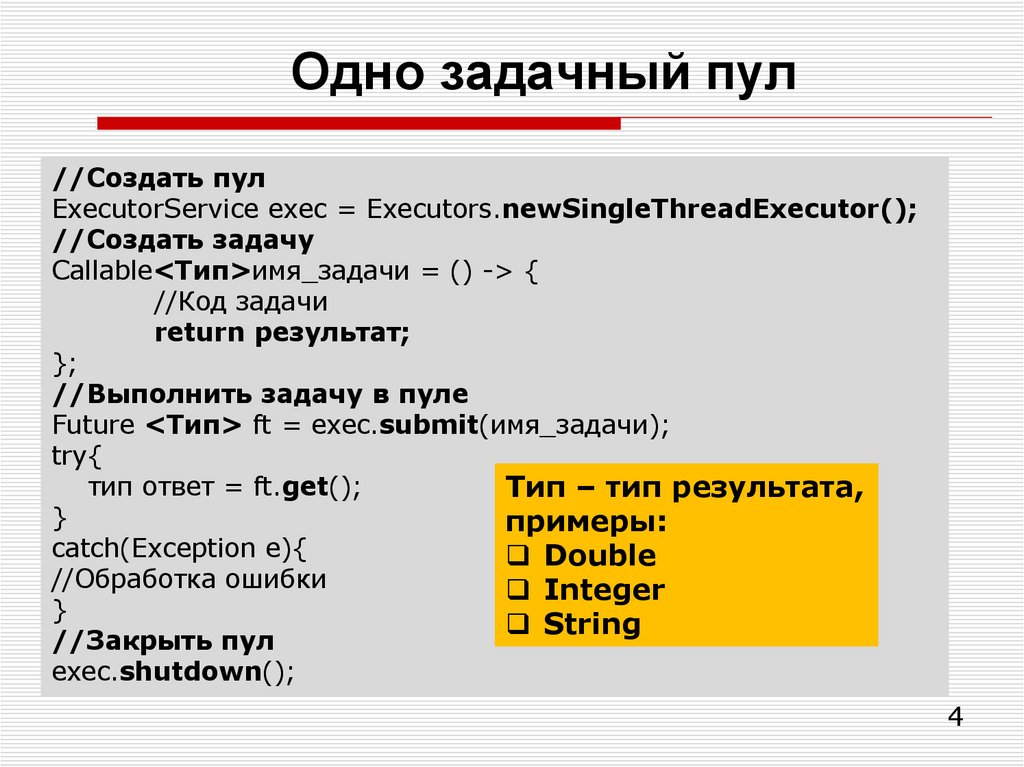 Одно задачный пул

//Создать пул
ExecutorService exec = Executors.newSingleThreadExecutor();
//Создать задачу
Callable<Тип>имя_задачи = () -> {
//Код задачи
return результат;
};
//Выполнить задачу в пуле
Future <Тип> ft = exec.submit(имя_задачи);
try{
тип ответ = ft.get();
}
catch(Exception e){
//Обработка ошибки
}
//Закрыть пул
exec.shutdown();

Тип – тип результата, примеры:
❑ Double
❑ Integer
❑ String

4